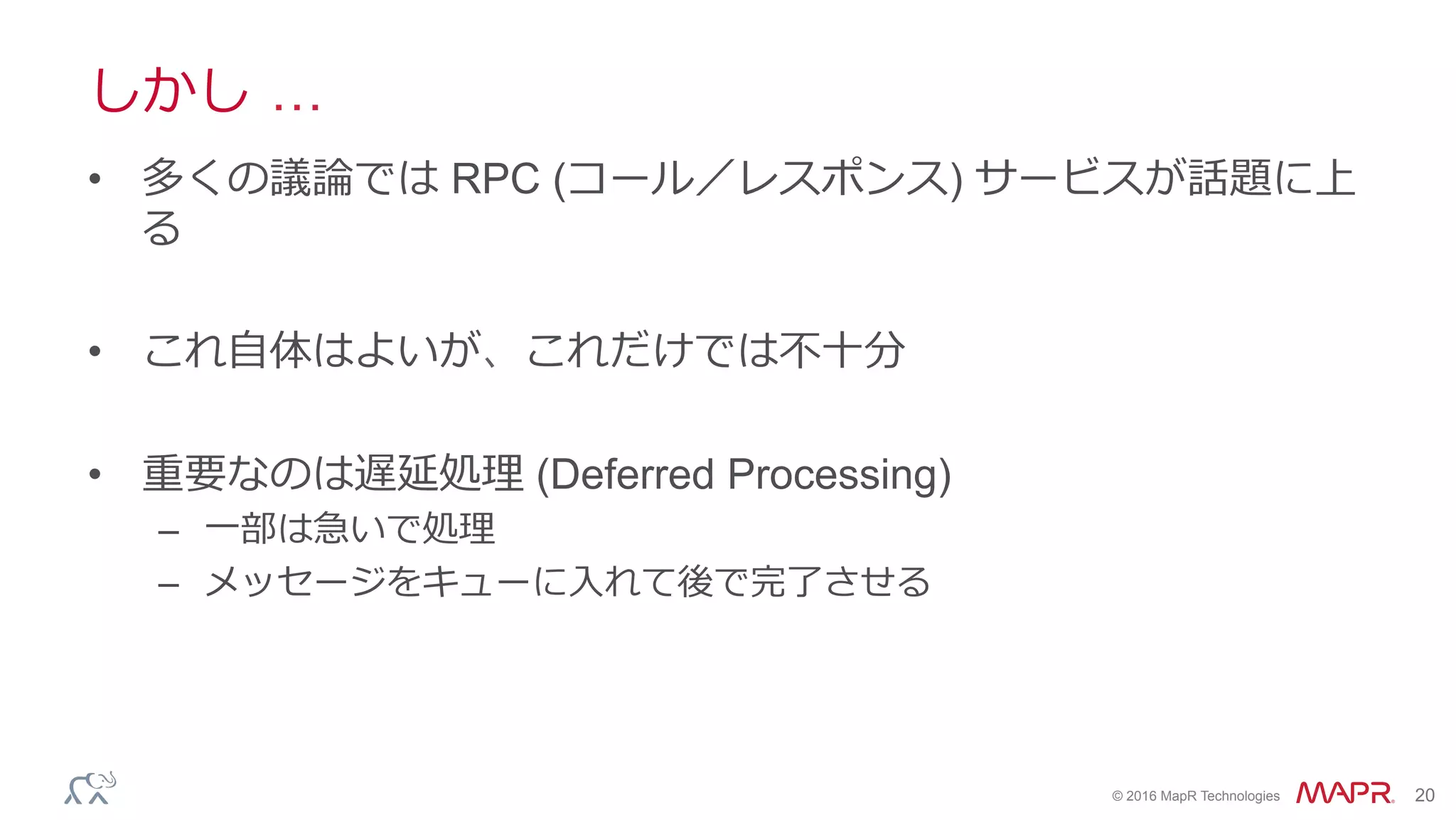 しかし …

• 多くの議論では RPC (コール／レスポンス) サービスが話題に上る

• これ自体はよいが、これだけでは不十分

• 重要なのは遅延処理 (Deferred Processing)
– 一部は急いで処理
– メッセージをキューに入れて後で完了させる

© 2016 MapR Technologies MAPR 20